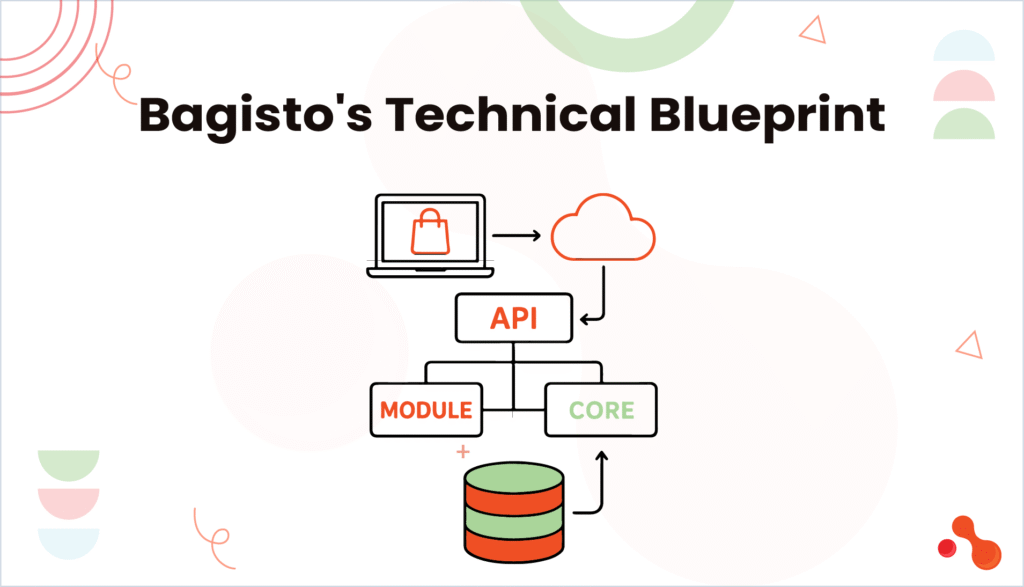 Bagisto's Technical Blueprint

API

MODULE

CORE